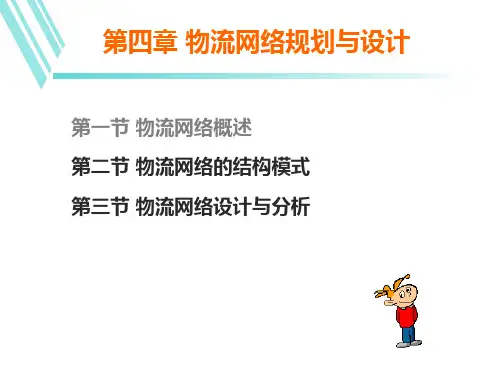 第四章 物流网络规划与设计

第一节 物流网络概述

第二节 物流网络的结构模式

第三节 物流网络设计与分析